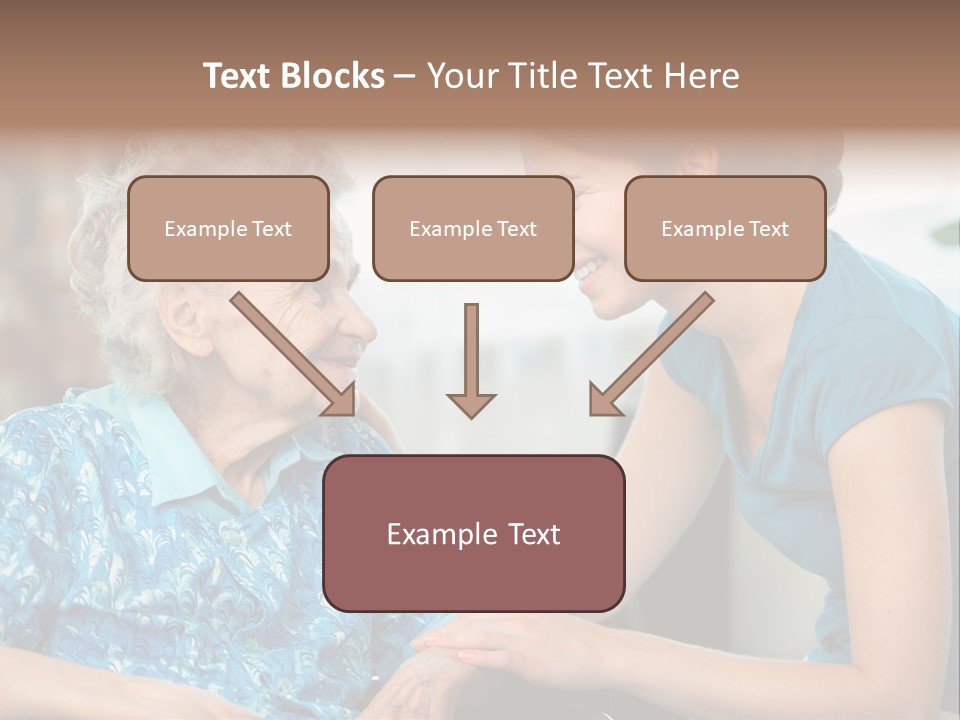 Text Blocks – Your Title Text Here

Example Text

Example Text

Example Text

Example Text